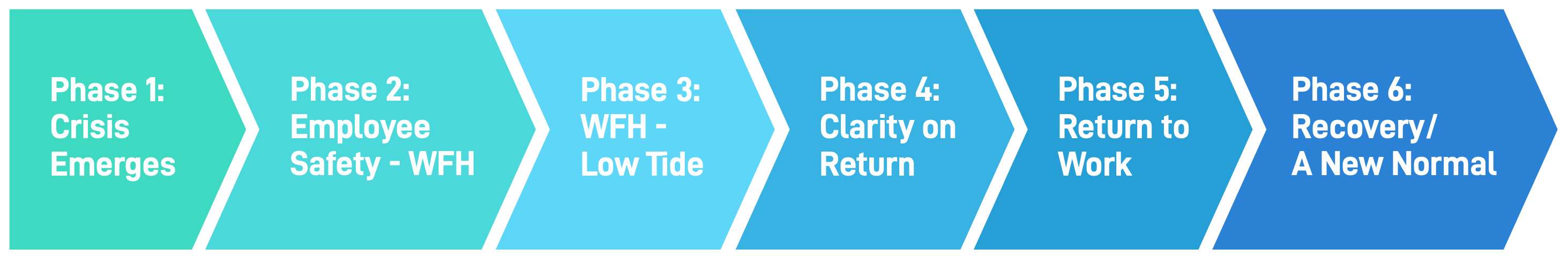 Phase 1: Crisis Emerges

Phase 2: Employee Safety - WFH

Phase 3: WFH - Low Tide

Phase 4: Clarity on Return

Phase 5: Return to Work

Phase 6: Recovery/ A New Normal